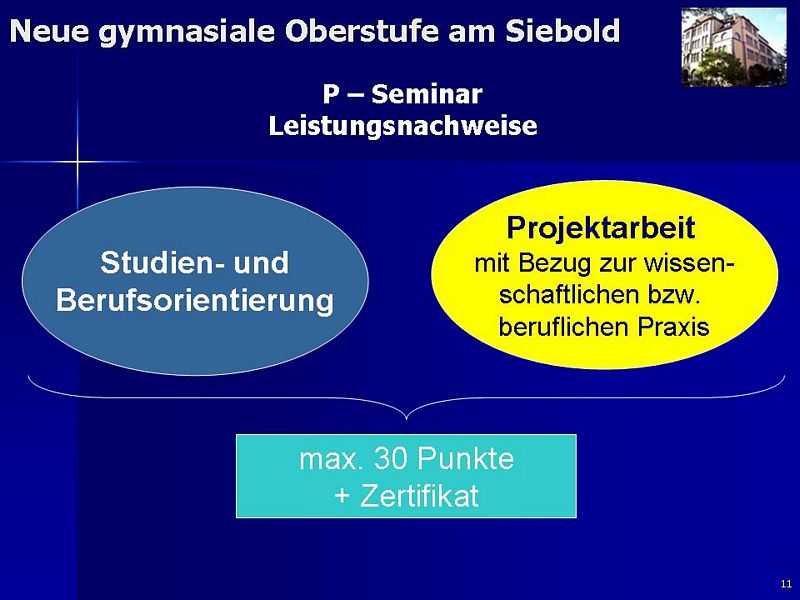 Neue gymnasiale Oberstufe am Siebold

P – Seminar
Leistungsnachweise

Studien- und Berufsorientierung

Projektarbeit
mit Bezug zur wissenschaftlichen bzw. beruflichen Praxis

max. 30 Punkte
+ Zertifikat

11